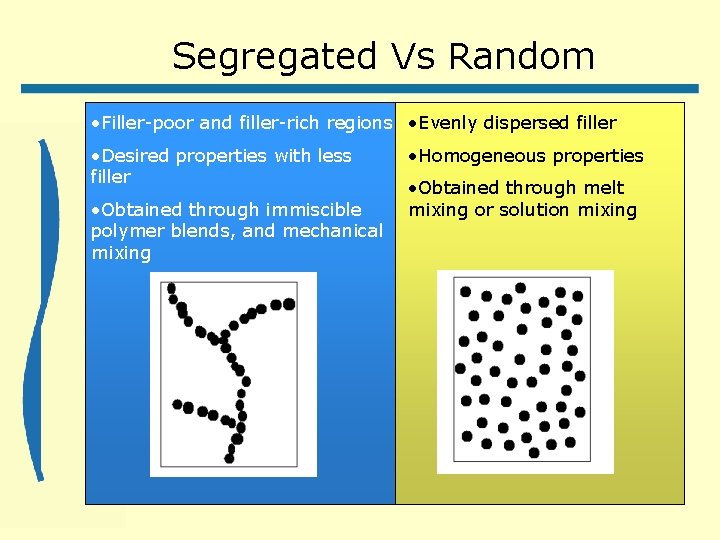 Segregated Vs Random

•Filler-poor and filler-rich regions

•Desired properties with less filler

•Obtained through immiscible polymer blends, and mechanical mixing

•Evenly dispersed filler

•Homogeneous properties

•Obtained through melt mixing or solution mixing